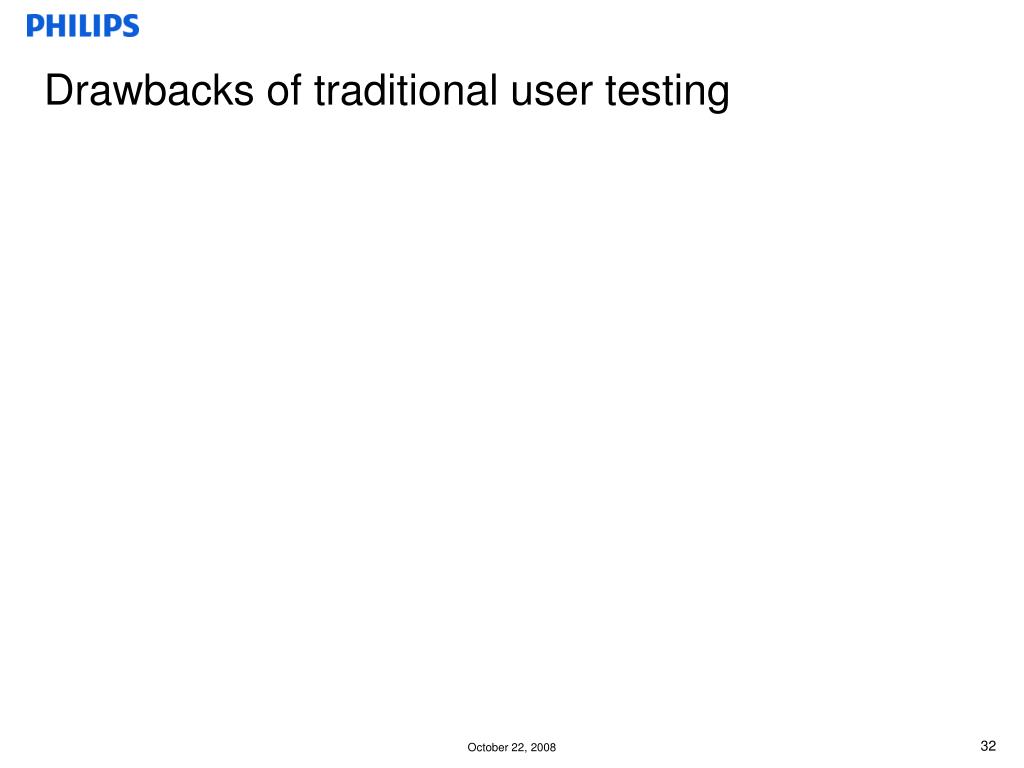 PHILIPS

Drawbacks of traditional user testing

October 22, 2008

32